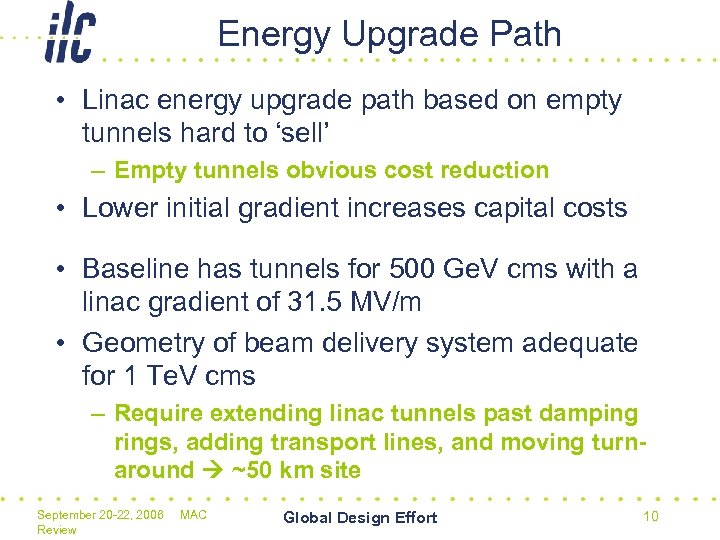 ilc

Energy Upgrade Path

• Linac energy upgrade path based on empty tunnels hard to 'sell'

– Empty tunnels obvious cost reduction

• Lower initial gradient increases capital costs

• Baseline has tunnels for 500 GeV cms with a linac gradient of 31.5 MV/m

• Geometry of beam delivery system adequate for 1 TeV cms

– Require extending linac tunnels past damping rings, adding transport lines, and moving turn-around → ~50 km site

September 20-22, 2006 MAC Review

Global Design Effort

10